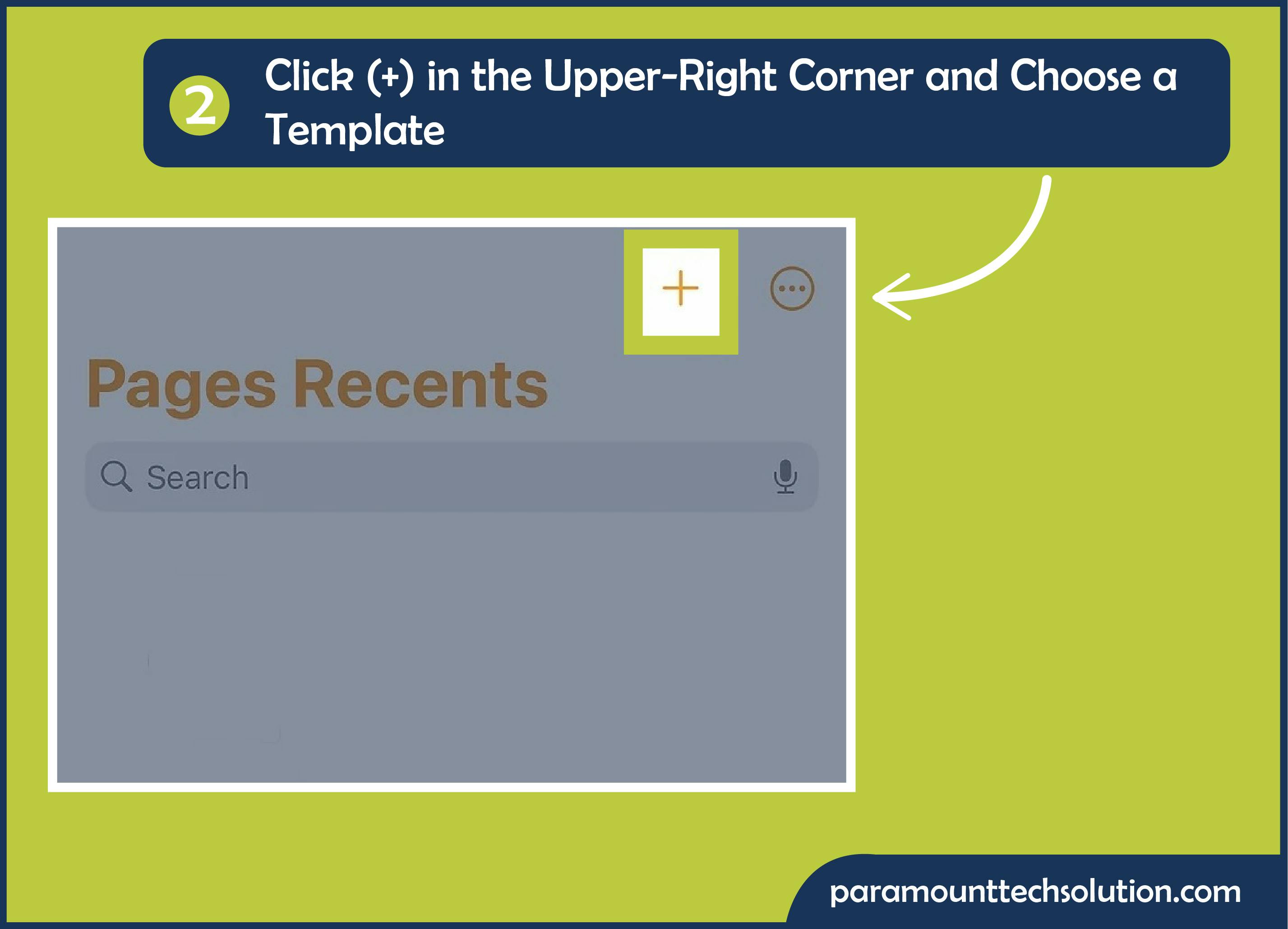 2 Click (+) in the Upper-Right Corner and Choose a Template

+

Pages Recents

Search

paramounttechsolution.com